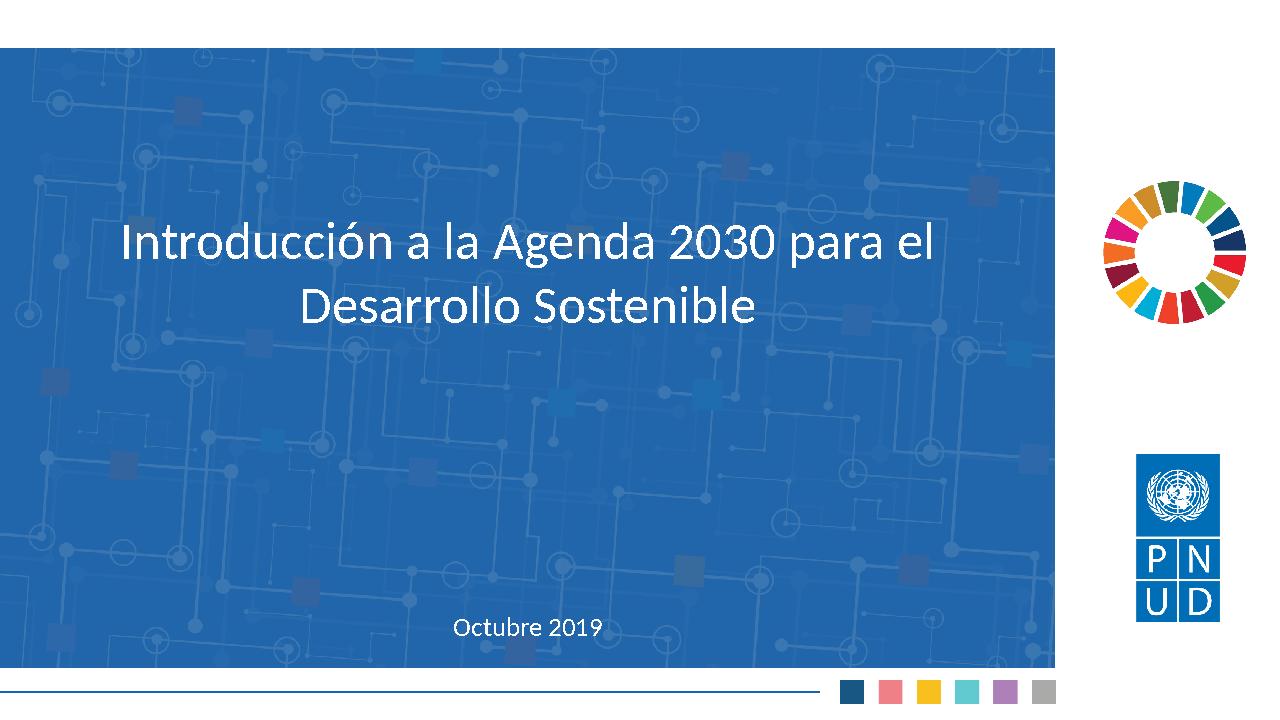 Introducción a la Agenda 2030 para el Desarrollo Sostenible

Octubre 2019

P N
U D